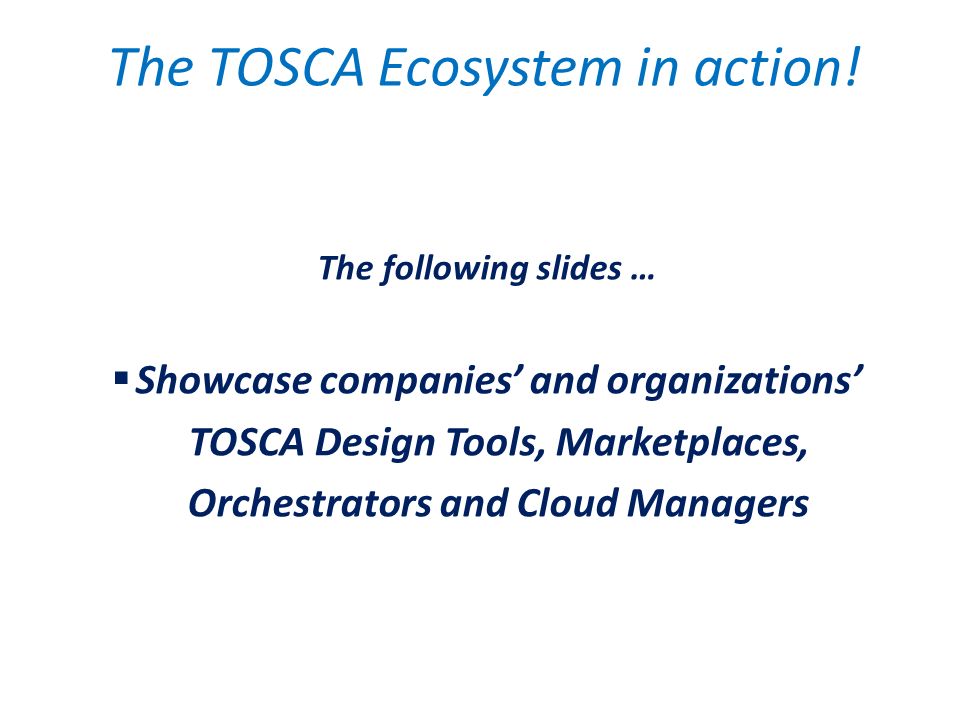 The TOSCA Ecosystem in action!

The following slides …

▪ Showcase companies’ and organizations’ TOSCA Design Tools, Marketplaces, Orchestrators and Cloud Managers